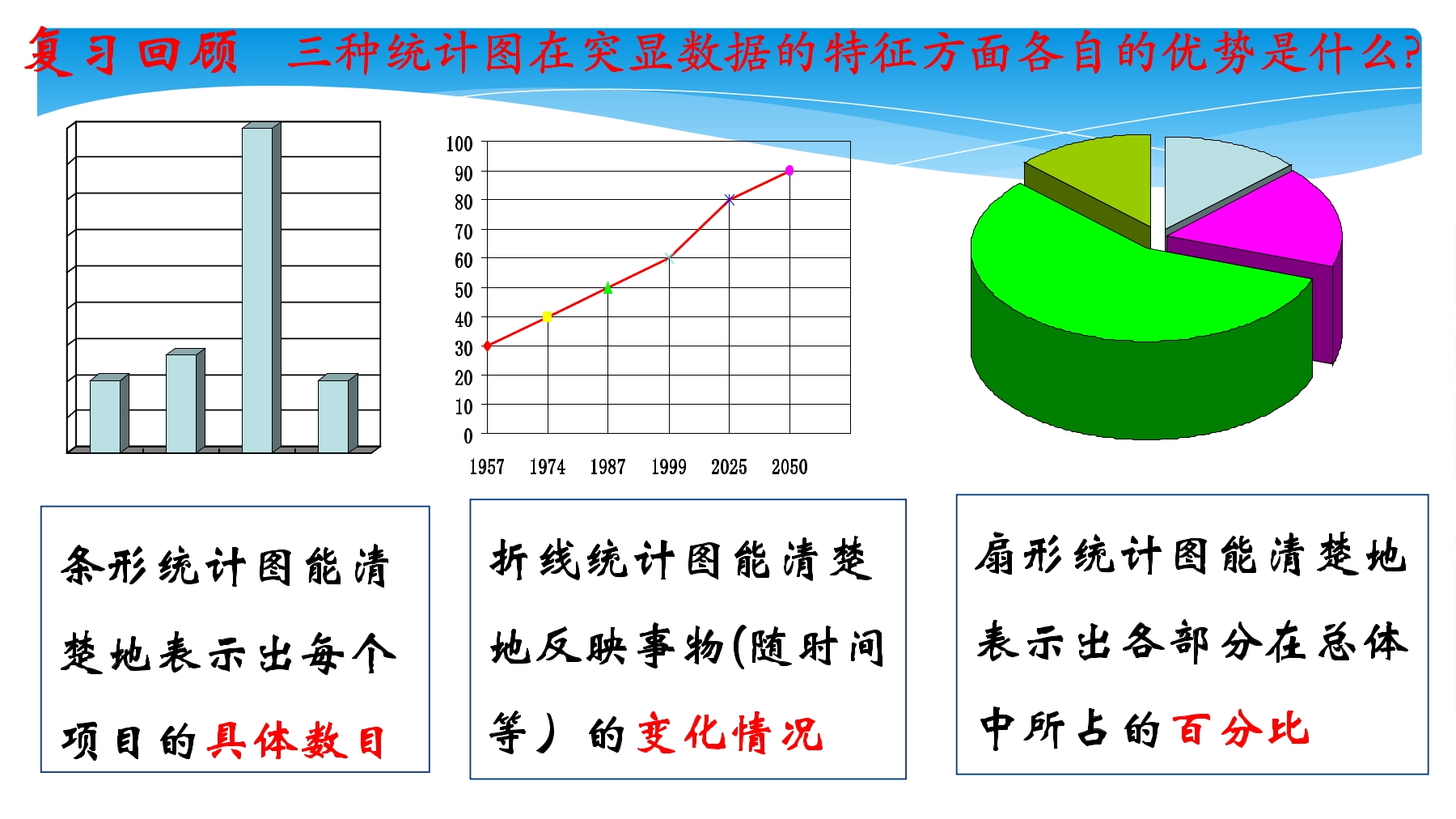 复习回顾　三种统计图在突显数据的特征方面各自的优势是什么?

100
90
80
70
60
50
40
30
20
10
0
1957　1974　1987　1999　2025　2050

条形统计图能清楚地表示出每个项目的具体数目

折线统计图能清楚地反映事物(随时间等）的变化情况

扇形统计图能清楚地表示出各部分在总体中所占的百分比